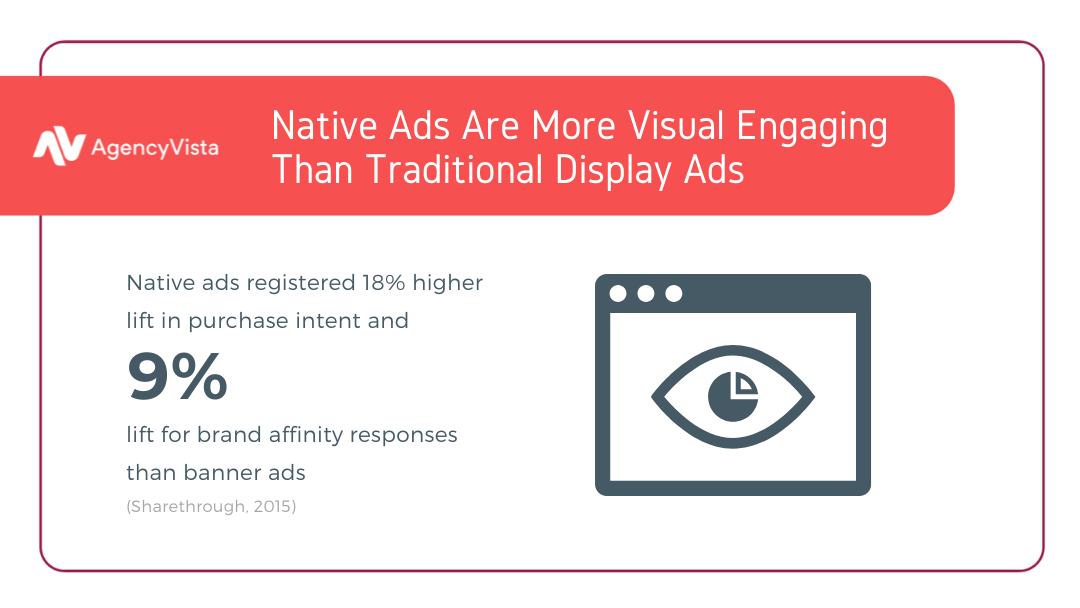 AgencyVista

Native Ads Are More Visual Engaging Than Traditional Display Ads

Native ads registered 18% higher lift in purchase intent and

9%

lift for brand affinity responses than banner ads

(Sharethrough, 2015)